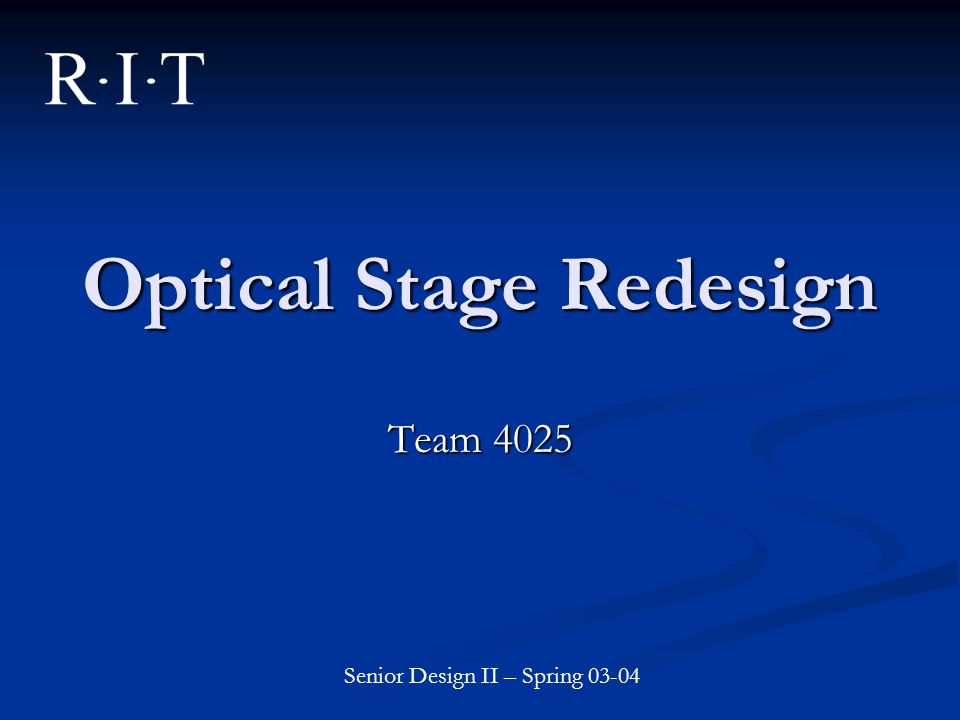 R·I·T

Optical Stage Redesign

Team 4025

Senior Design II – Spring 03-04